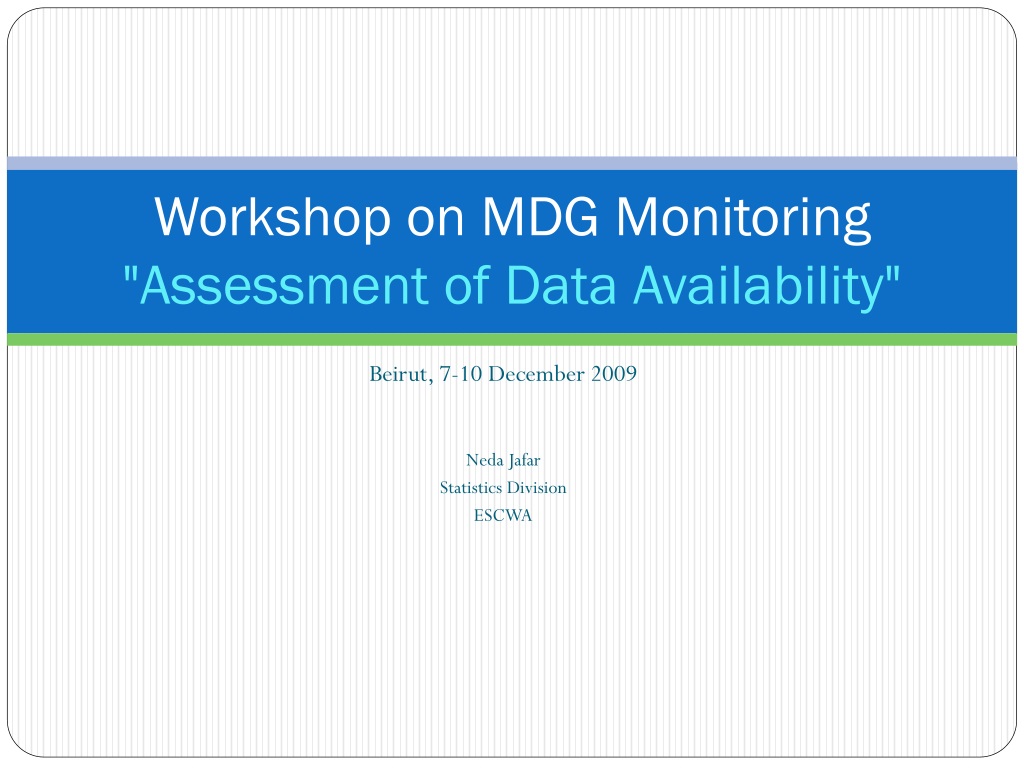 Workshop on MDG Monitoring
"Assessment of Data Availability"

Beirut, 7-10 December 2009

Neda Jafar
Statistics Division
ESCWA